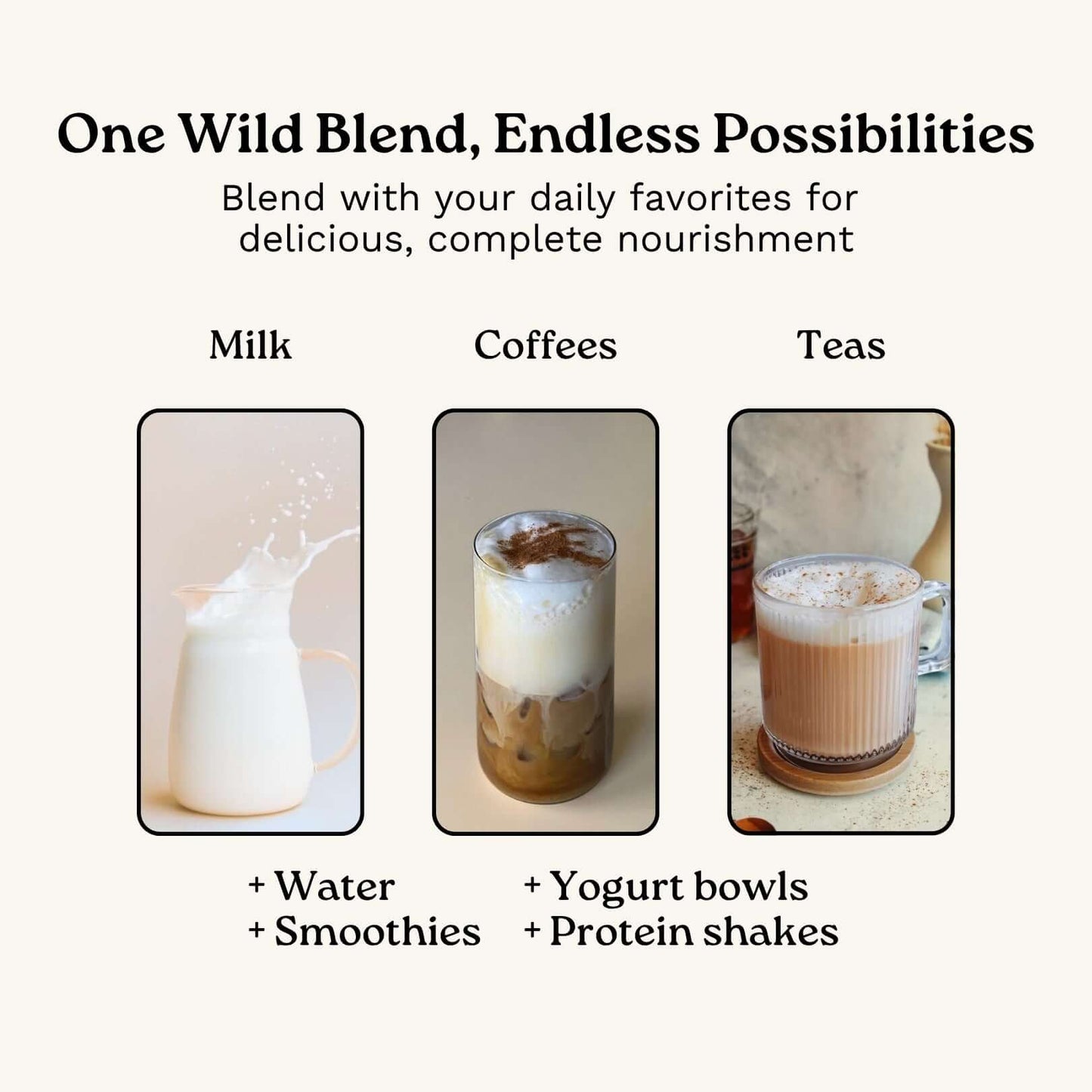 One Wild Blend, Endless Possibilities

Blend with your daily favorites for delicious, complete nourishment

Milk

Coffees

Teas

+ Water
+ Smoothies

+ Yogurt bowls
+ Protein shakes